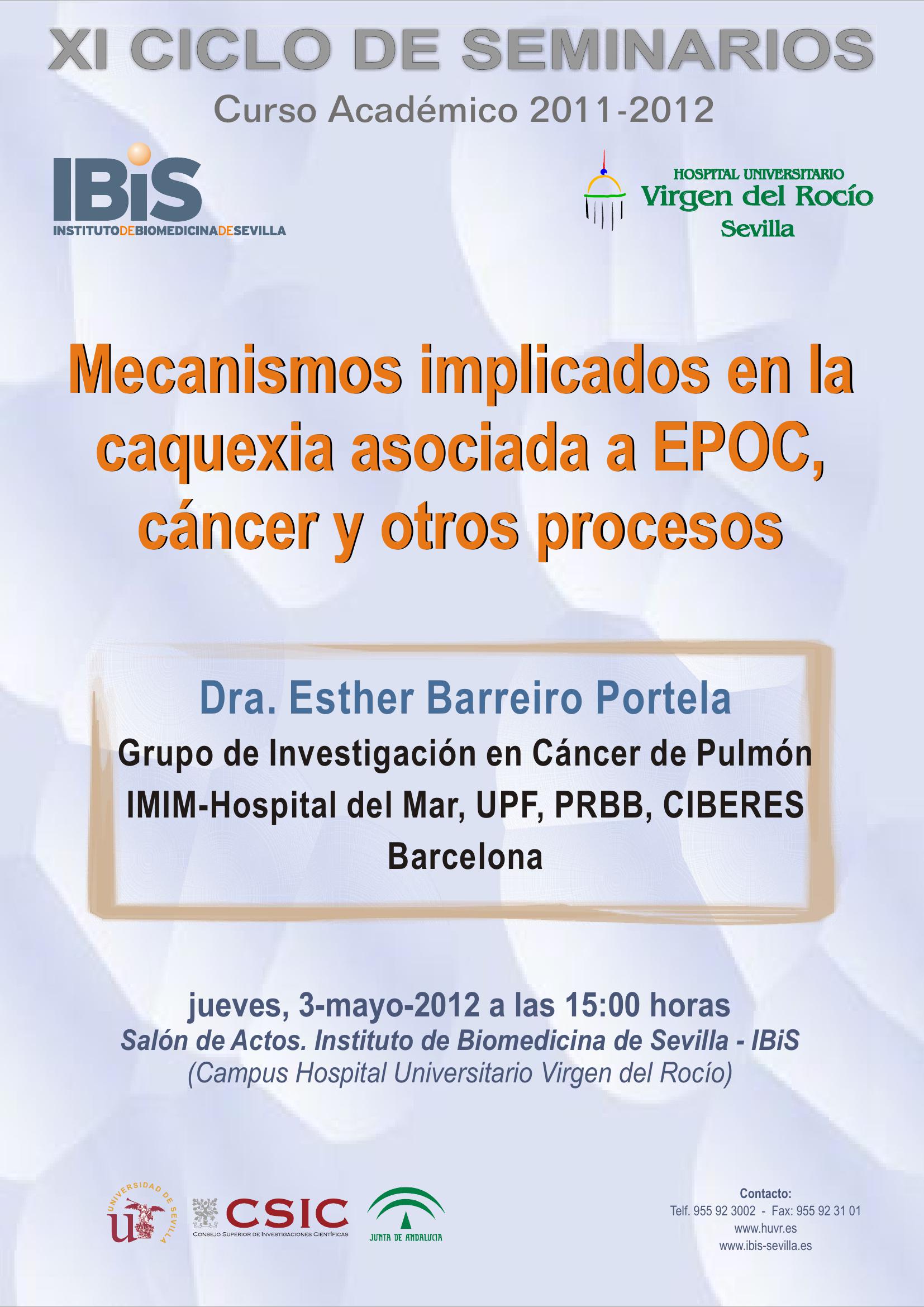 XI CICLO DE SEMINARIOS

Curso Académico 2011-2012

IBiS
INSTITUTODEBIOMEDICINADESEVILLA

HOSPITAL UNIVERSITARIO
Virgen del Rocío
Sevilla

Mecanismos implicados en la caquexia asociada a EPOC, cáncer y otros procesos

Dra. Esther Barreiro Portela

Grupo de Investigación en Cáncer de Pulmón
IMIM-Hospital del Mar, UPF, PRBB, CIBERES
Barcelona

jueves, 3-mayo-2012 a las 15:00 horas
Salón de Actos. Instituto de Biomedicina de Sevilla - IBiS
(Campus Hospital Universitario Virgen del Rocío)

UNIVERSIDAD DE SEVILLA
CSIC
CONSEJO SUPERIOR DE INVESTIGACIONES CIENTÍFICAS
JUNTA DE ANDALUCIA

Contacto:
Telf. 955 92 3002 - Fax: 955 92 31 01
www.huvr.es
www.ibis-sevilla.es